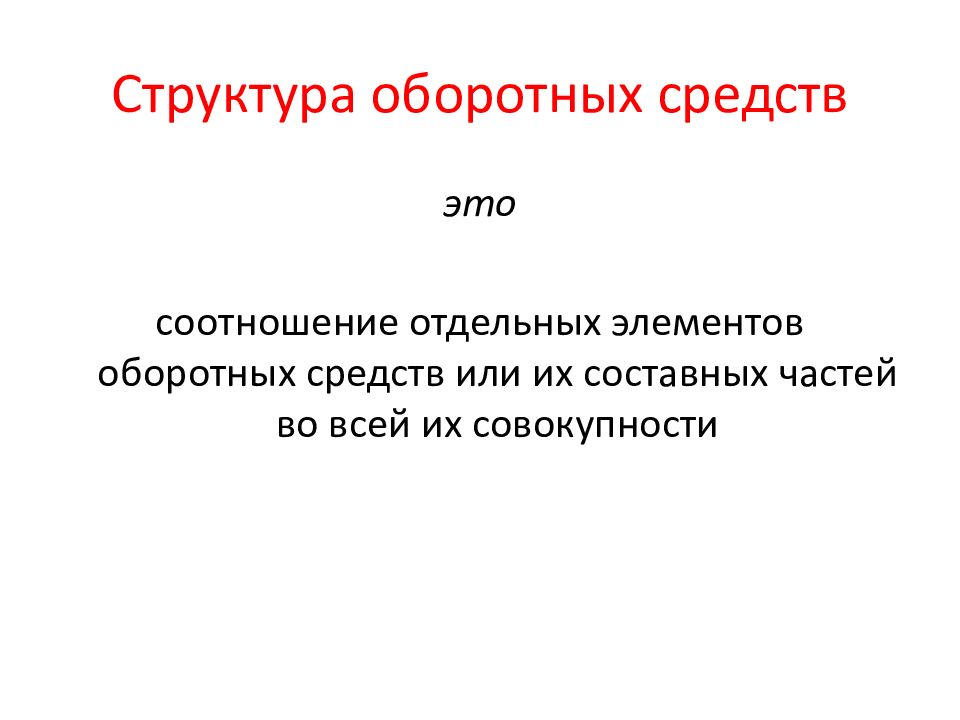 Структура оборотных средств

это

соотношение отдельных элементов оборотных средств или их составных частей во всей их совокупности